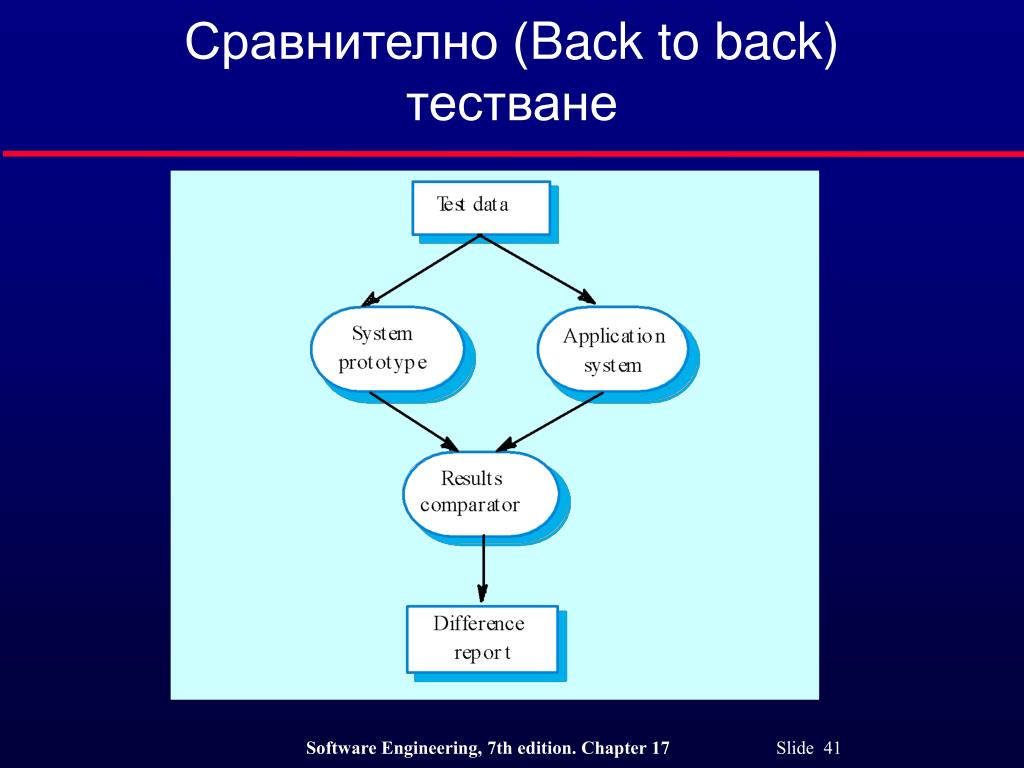 Сравнително (Back to back) тестване

Test data

System prototype

Application system

Results comparator

Difference report

Software Engineering, 7th edition. Chapter 17

Slide 41